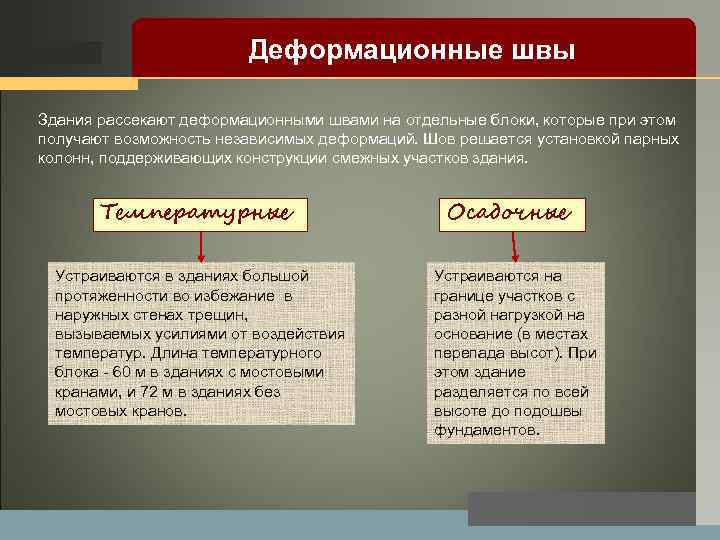 Деформационные швы

Здания рассекают деформационными швами на отдельные блоки, которые при этом получают возможность независимых деформаций. Шов решается установкой парных колонн, поддерживающих конструкции смежных участков здания.

Температурные

Устраиваются в зданиях большой протяженности во избежание в наружных стенах трещин, вызываемых усилиями от воздействия температур. Длина температурного блока - 60 м в зданиях с мостовыми кранами, и 72 м в зданиях без мостовых кранов.

Осадочные

Устраиваются на границе участков с разной нагрузкой на основание (в местах перепада высот). При этом здание разделяется по всей высоте до подошвы фундаментов.